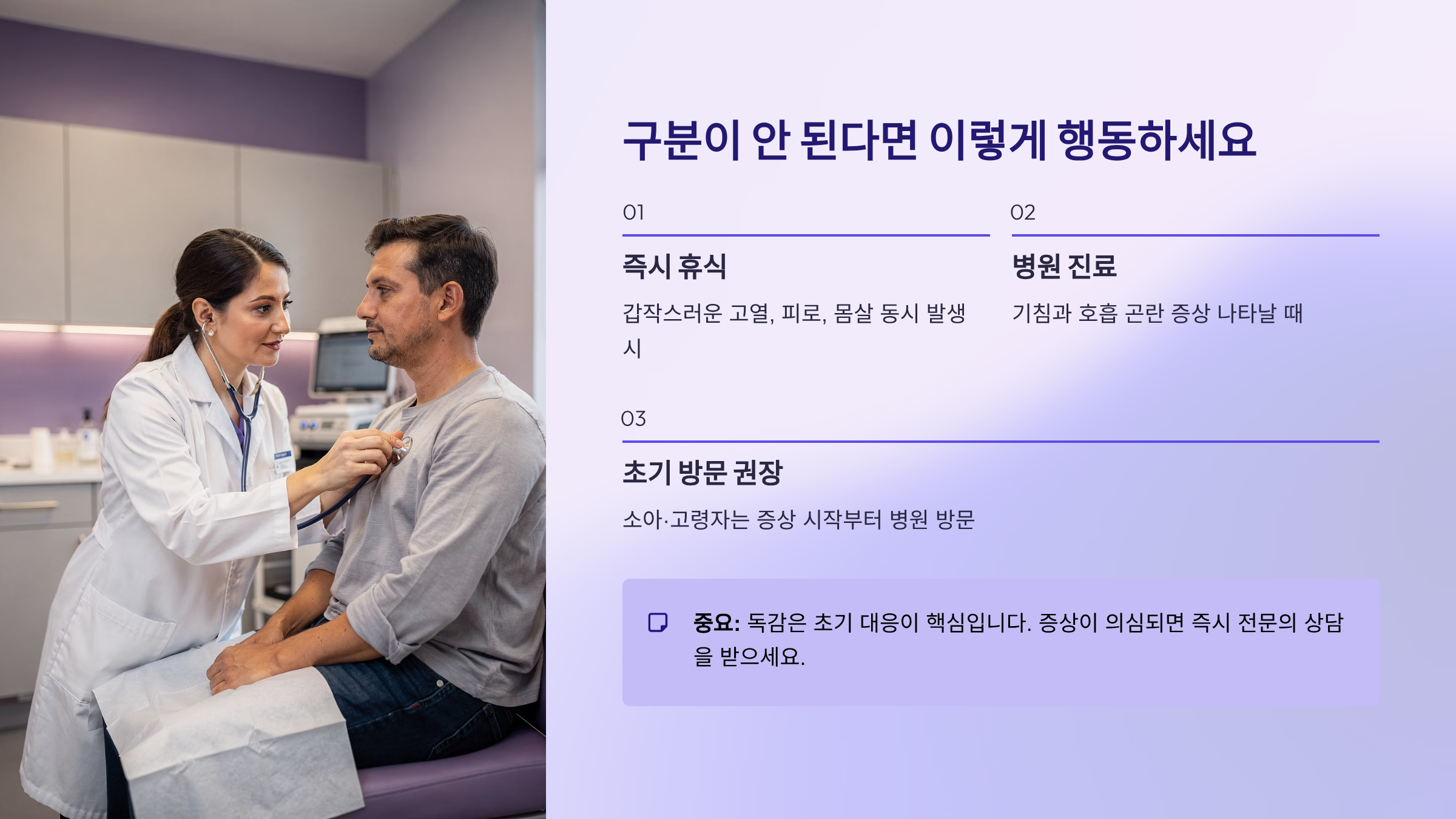 구분이 안 된다면 이렇게 행동하세요

01

즉시 휴식

갑작스러운 고열, 피로, 몸살 동시 발생 시

02

병원 진료

기침과 호흡 곤란 증상 나타날 때

03

초기 방문 권장

소아·고령자는 증상 시작부터 병원 방문

중요: 독감은 초기 대응이 핵심입니다. 증상이 의심되면 즉시 전문의 상담을 받으세요.